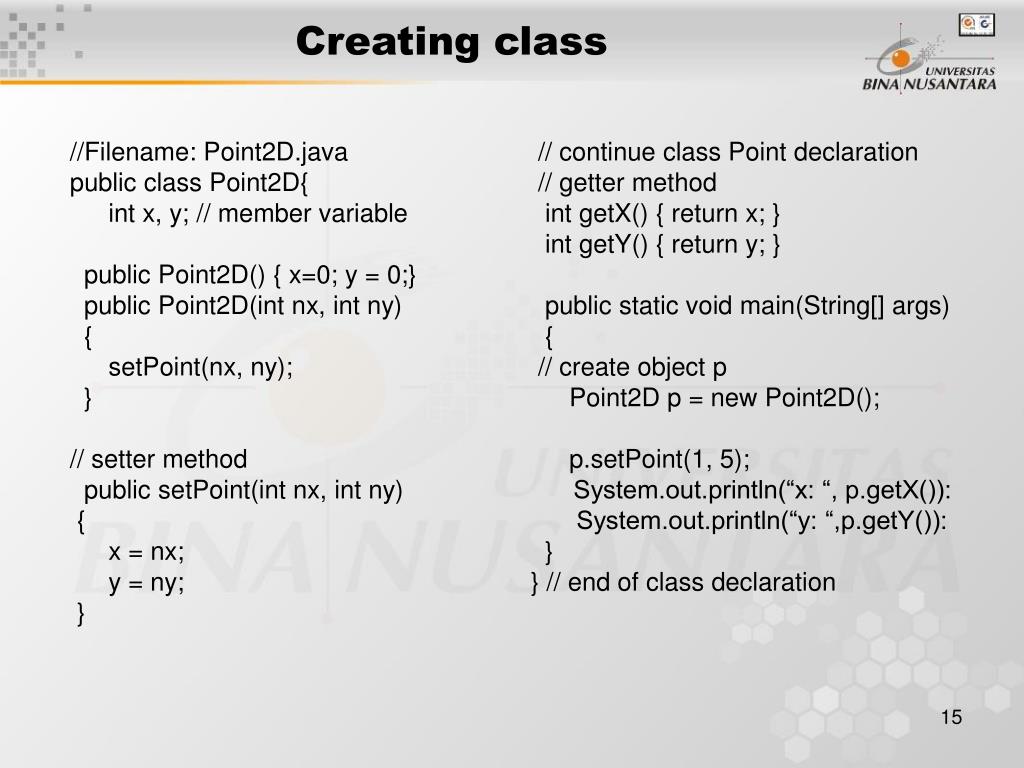 Creating class

UNIVERSITAS BINA NUSANTARA

//Filename: Point2D.java
public class Point2D{
int x, y; // member variable

public Point2D() { x=0; y = 0;}
public Point2D(int nx, int ny)
{
setPoint(nx, ny);
}

// setter method
public setPoint(int nx, int ny)
{
x = nx;
y = ny;
}

// continue class Point declaration
// getter method
int getX() { return x; }
int getY() { return y; }

public static void main(String[] args)
{
// create object p
Point2D p = new Point2D();

p.setPoint(1, 5);
System.out.println(“x: “, p.getX()):
System.out.println(“y: “,p.getY()):
}
} // end of class declaration

15